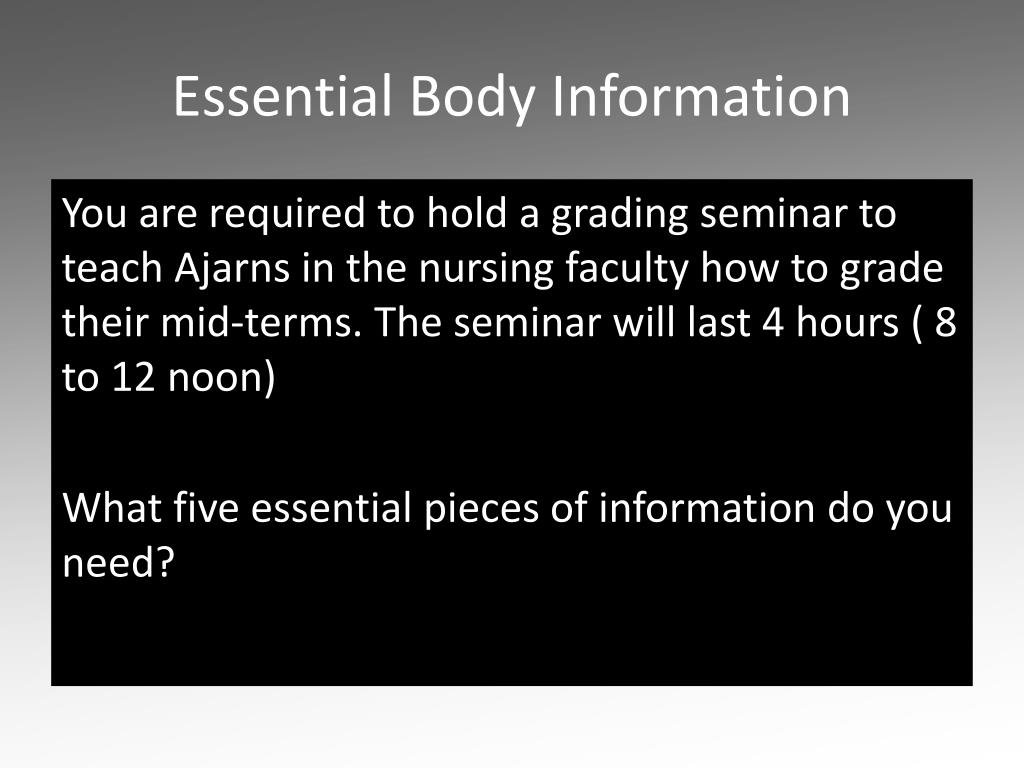 Essential Body Information

You are required to hold a grading seminar to teach Ajarns in the nursing faculty how to grade their mid-terms. The seminar will last 4 hours ( 8 to 12 noon)

What five essential pieces of information do you need?